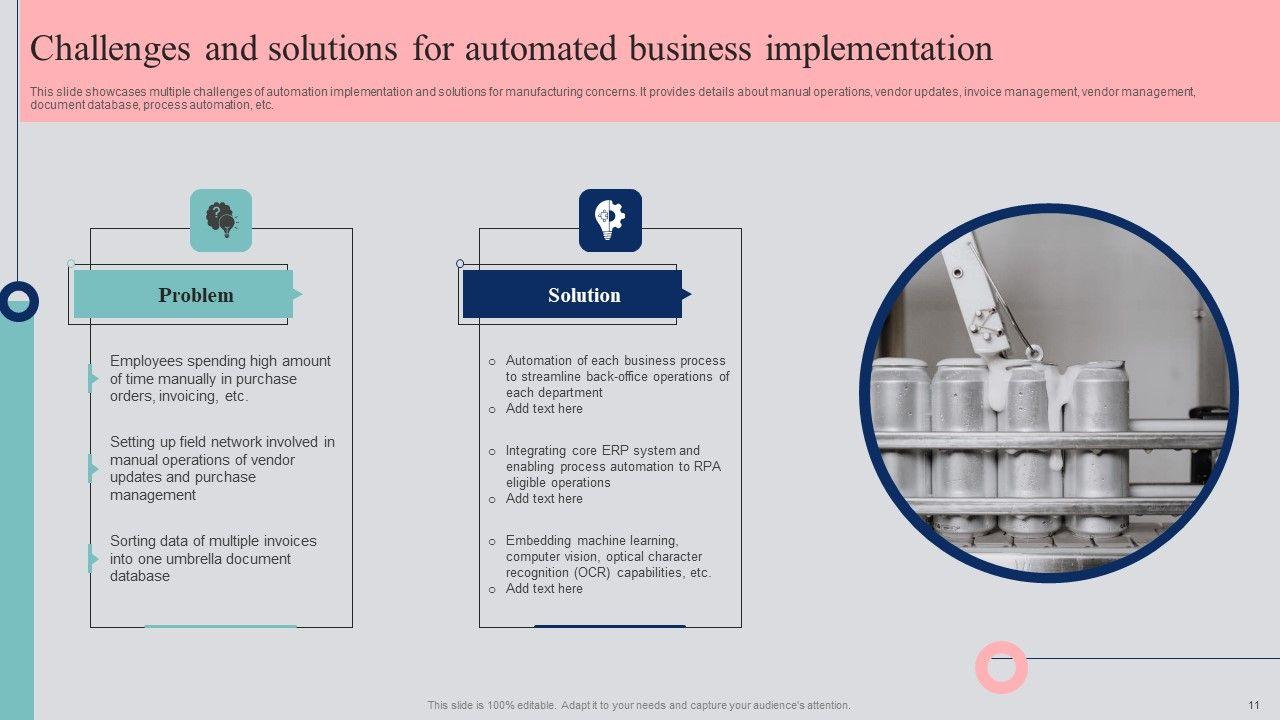 Challenges and solutions for automated business implementation

This slide showcases multiple challenges of automation implementation and solutions for manufacturing concerns. It provides details about manual operations, vendor updates, invoice management, vendor management, document database, process automation, etc.

Problem

Employees spending high amount of time manually in purchase orders, invoicing, etc.

Setting up field network involved in manual operations of vendor updates and purchase management

Sorting data of multiple invoices into one umbrella document database

Solution

o Automation of each business process to streamline back-office operations of each department
o Add text here

o Integrating core ERP system and enabling process automation to RPA eligible operations
o Add text here

o Embedding machine learning, computer vision, optical character recognition (OCR) capabilities, etc.
o Add text here

This slide is 100% editable. Adapt it to your needs and capture your audience's attention.

11